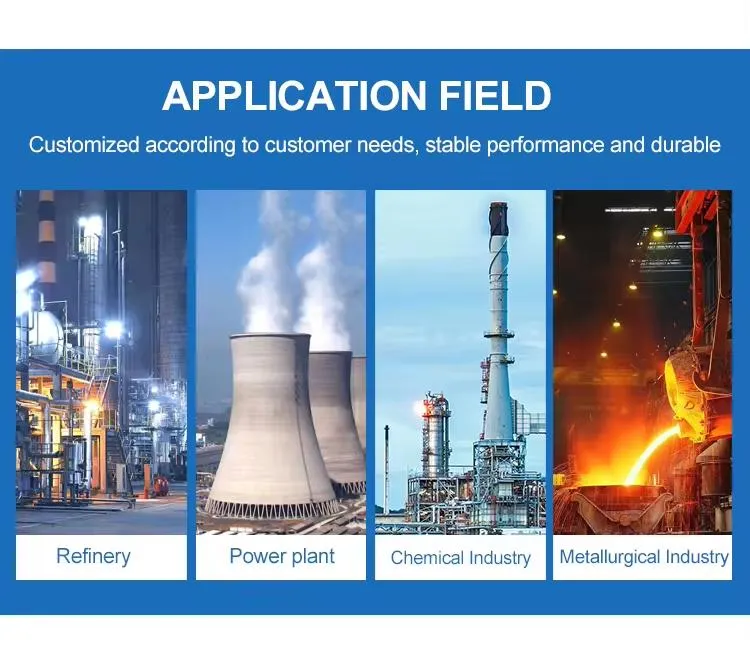 APPLICATION FIELD

Customized according to customer needs, stable performance and durable

Refinery

Power plant

Chemical Industry

Metallurgical Industry